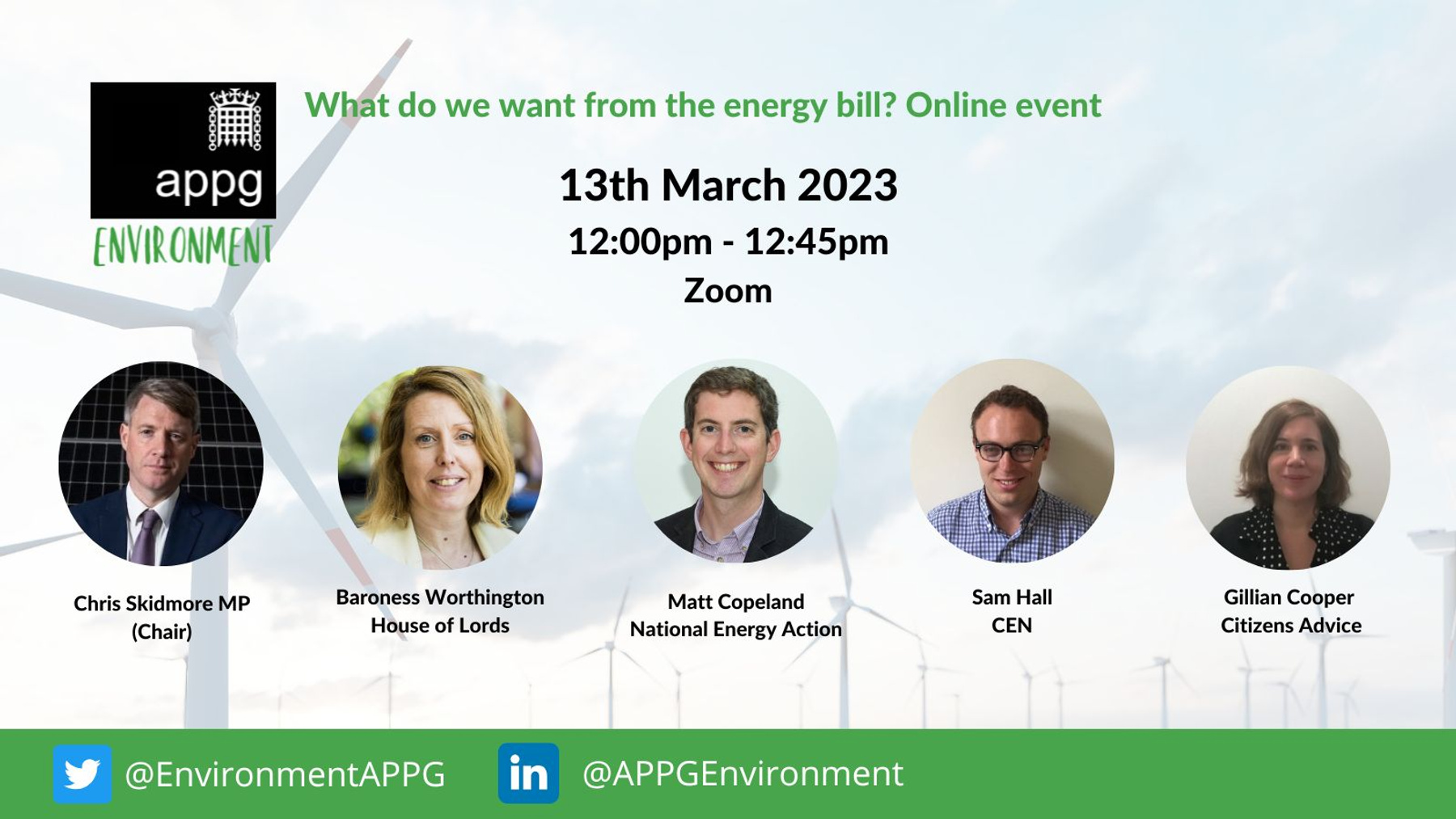 appg
ENVIRONMENT

What do we want from the energy bill? Online event

13th March 2023
12:00pm - 12:45pm
Zoom

Chris Skidmore MP
(Chair)

Baroness Worthington
House of Lords

Matt Copeland
National Energy Action

Sam Hall
CEN

Gillian Cooper
Citizens Advice

@EnvironmentAPPG
in
@APPGEnvironment